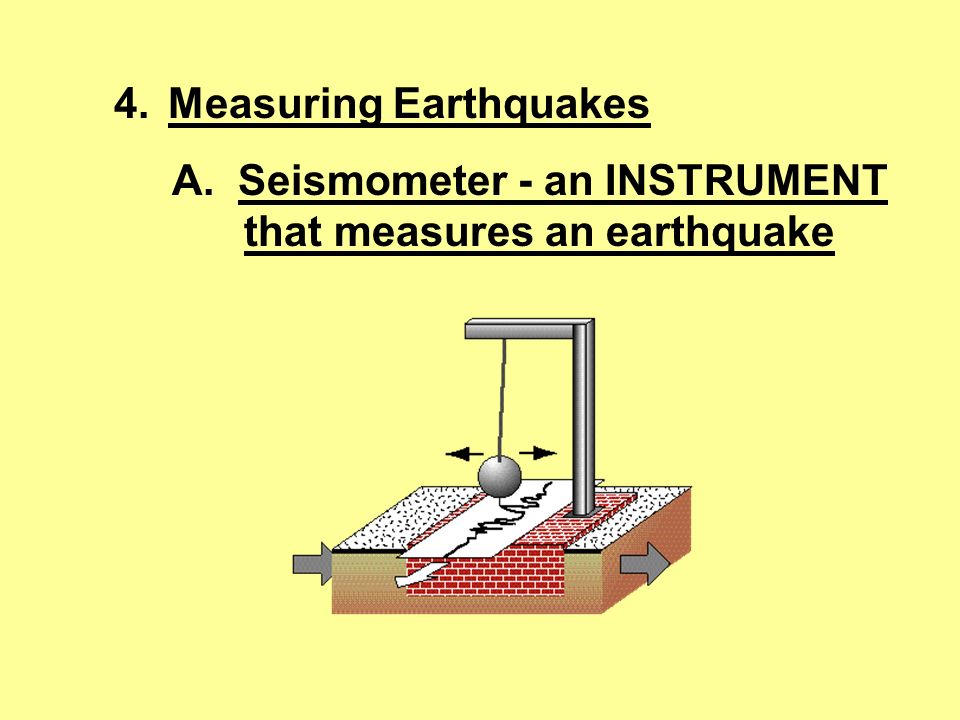 4. Measuring Earthquakes

A. Seismometer - an INSTRUMENT that measures an earthquake